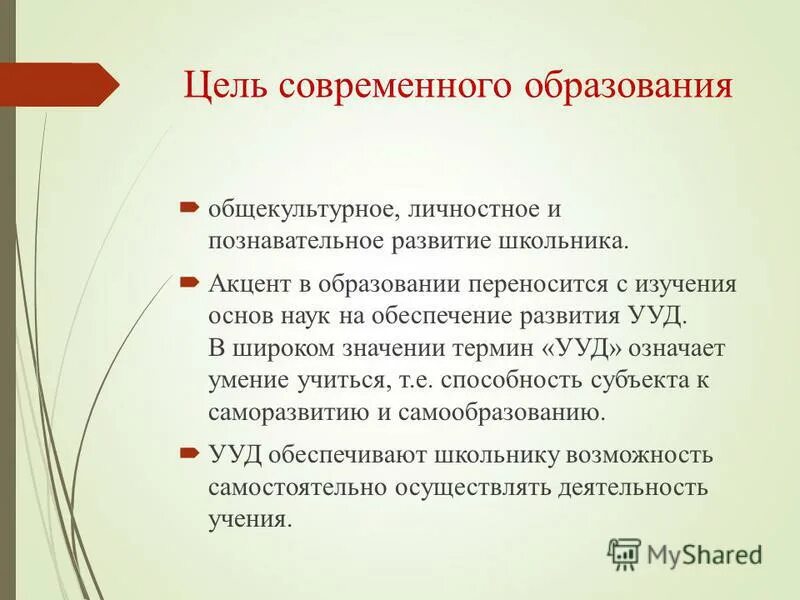 Цель современного образования

общекультурное, личностное и познавательное развитие школьника.

Акцент в образовании переносится с изучения основ наук на обеспечение развития УУД.
В широком значении термин «УУД» означает умение учиться, т.е. способность субъекта к саморазвитию и самообразованию.

УУД обеспечивают школьнику возможность самостоятельно осуществлять деятельность учения.

MyShared